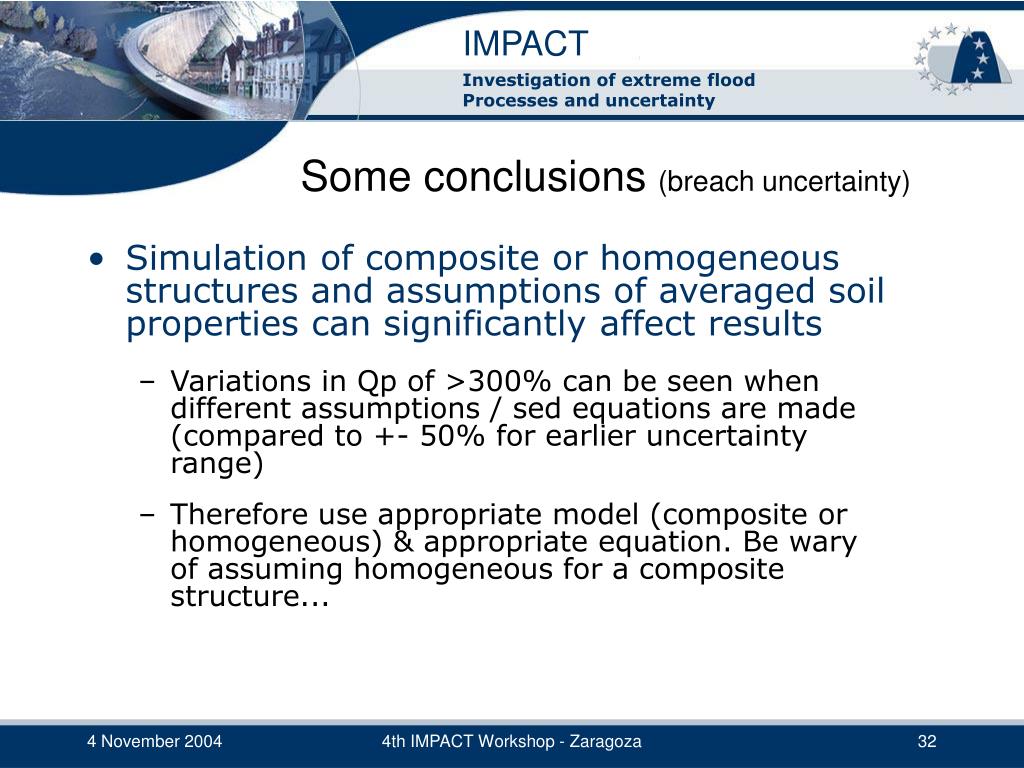 IMPACT

Investigation of extreme flood Processes and uncertainty

Some conclusions (breach uncertainty)

• Simulation of composite or homogeneous structures and assumptions of averaged soil properties can significantly affect results

– Variations in Qp of >300% can be seen when different assumptions / sed equations are made (compared to +- 50% for earlier uncertainty range)

– Therefore use appropriate model (composite or homogeneous) & appropriate equation. Be wary of assuming homogeneous for a composite structure...

4 November 2004

4th IMPACT Workshop - Zaragoza

32